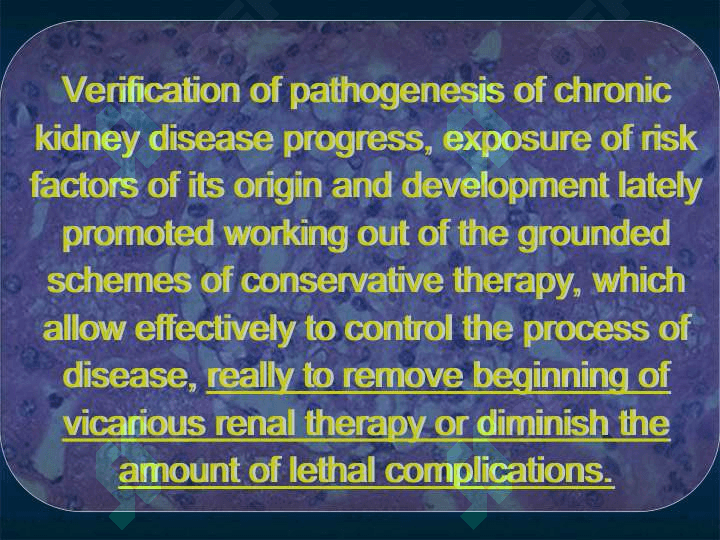 Verification of pathogenesis of chronic kidney disease progress, exposure of risk factors of its origin and development lately promoted working out of the grounded schemes of conservative therapy, which allow effectively to control the process of disease, really to remove beginning of vicarious renal therapy or diminish the amount of lethal complications.